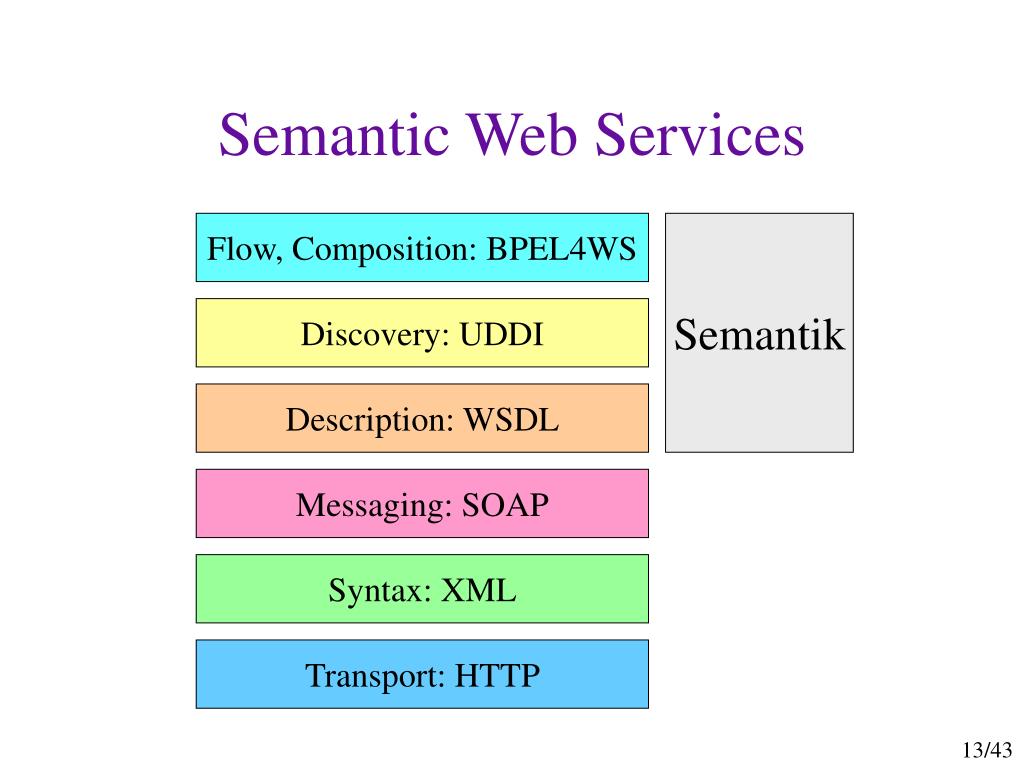 Semantic Web Services

Flow, Composition: BPEL4WS

Discovery: UDDI

Description: WSDL

Messaging: SOAP

Syntax: XML

Transport: HTTP

Semantik

13/43